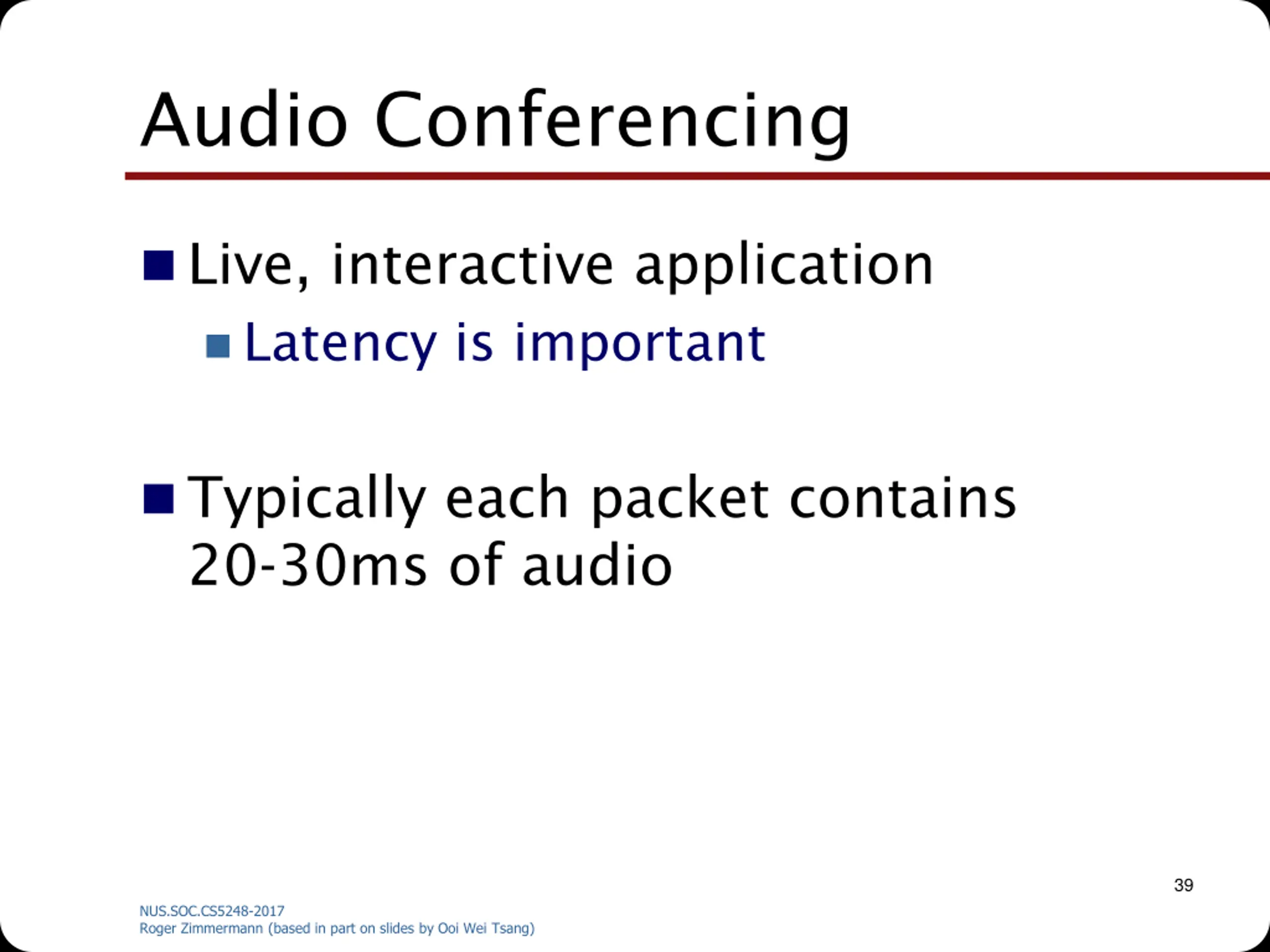 Audio Conferencing

Live, interactive application

Latency is important

Typically each packet contains 20-30ms of audio

39

NUS.SOC.CS5248-2017
Roger Zimmermann (based in part on slides by Ooi Wei Tsang)